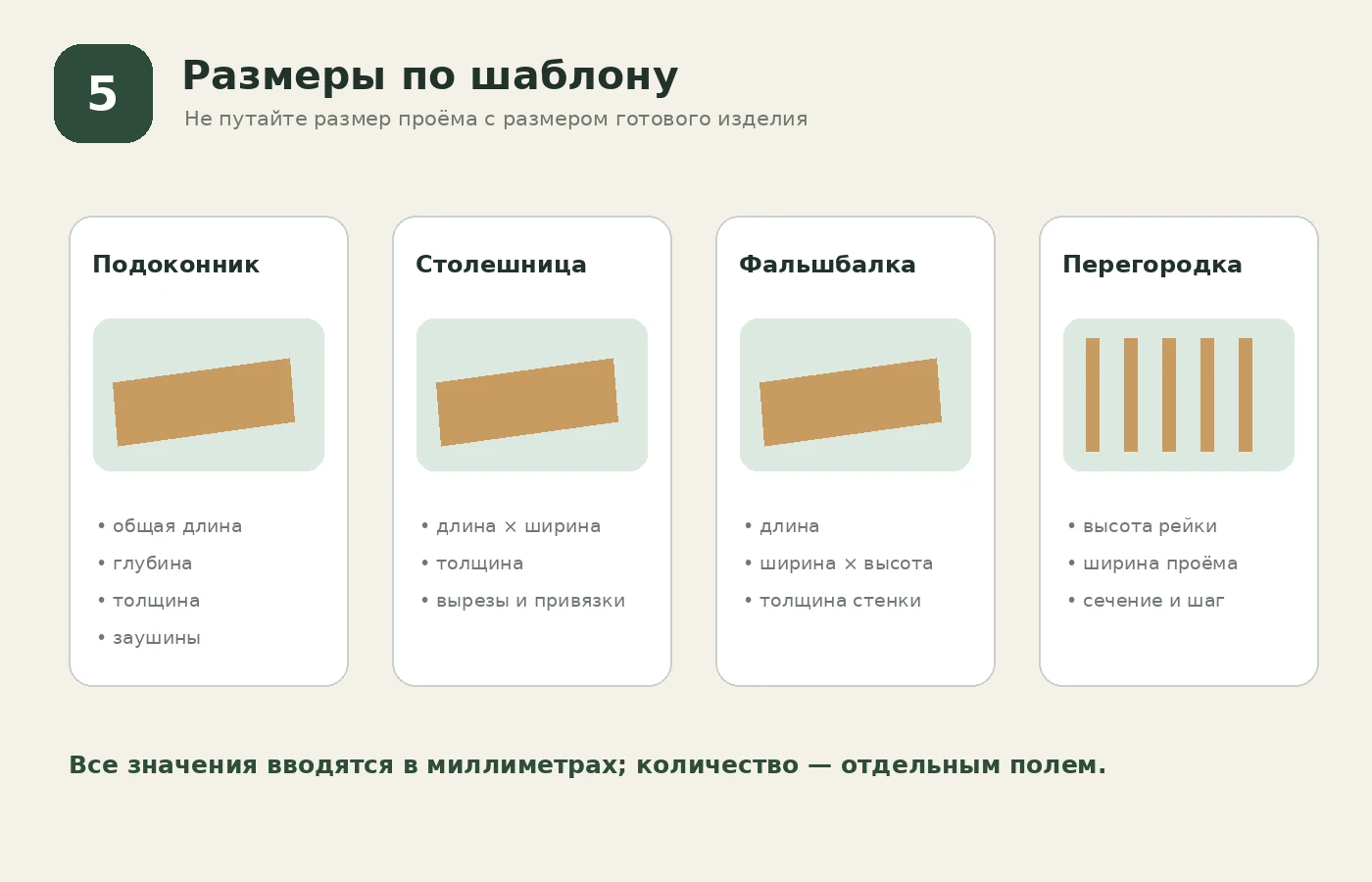 5

Размеры по шаблону

Не путайте размер проёма с размером готового изделия

Подоконник

• общая длина
• глубина
• толщина
• заушины

Столешница

• длина × ширина
• толщина
• вырезы и привязки

Фальшбалка

• длина
• ширина × высота
• толщина стенки

Перегородка

• высота рейки
• ширина проёма
• сечение и шаг

Все значения вводятся в миллиметрах; количество — отдельным полем.